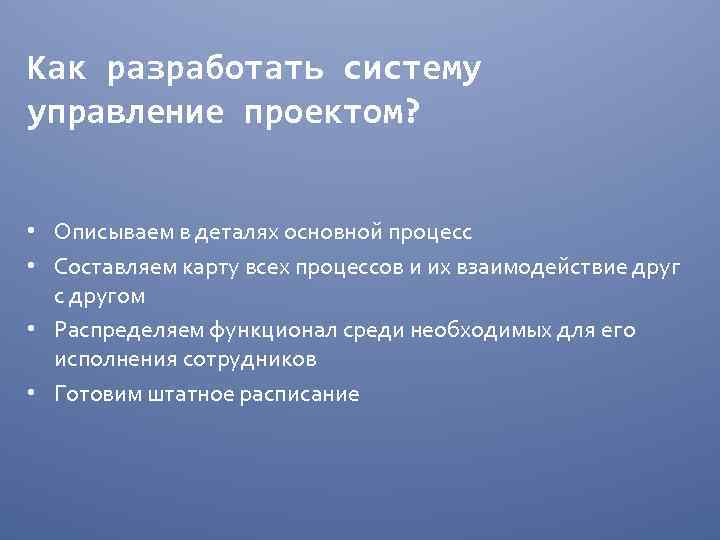 Как разработать систему управление проектом?

• Описываем в деталях основной процесс
• Составляем карту всех процессов и их взаимодействие друг с другом
• Распределяем функционал среди необходимых для его исполнения сотрудников
• Готовим штатное расписание